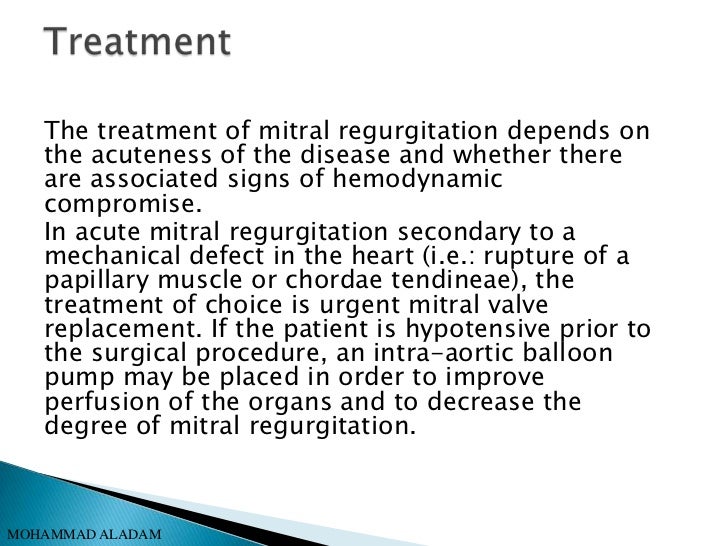 Treatment

The treatment of mitral regurgitation depends on the acuteness of the disease and whether there are associated signs of hemodynamic compromise.

In acute mitral regurgitation secondary to a mechanical defect in the heart (i.e.: rupture of a papillary muscle or chordae tendineae), the treatment of choice is urgent mitral valve replacement. If the patient is hypotensive prior to the surgical procedure, an intra-aortic balloon pump may be placed in order to improve perfusion of the organs and to decrease the degree of mitral regurgitation.

MOHAMMAD ALADAM